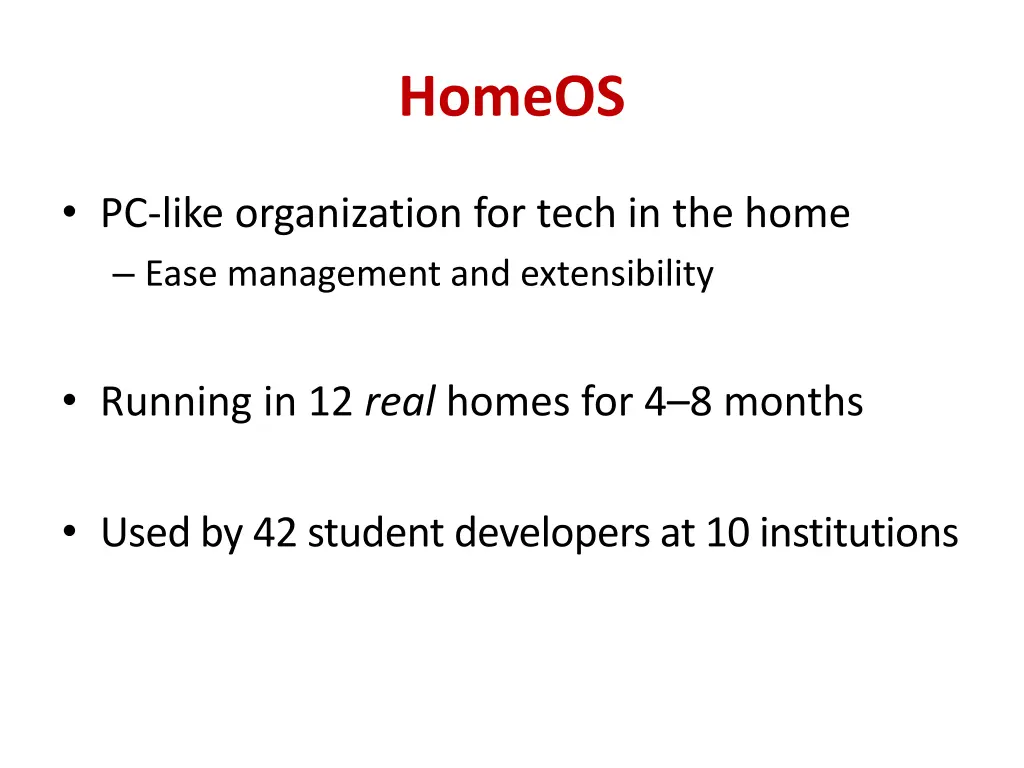 HomeOS

• PC-like organization for tech in the home
– Ease management and extensibility

• Running in 12 real homes for 4–8 months

• Used by 42 student developers at 10 institutions